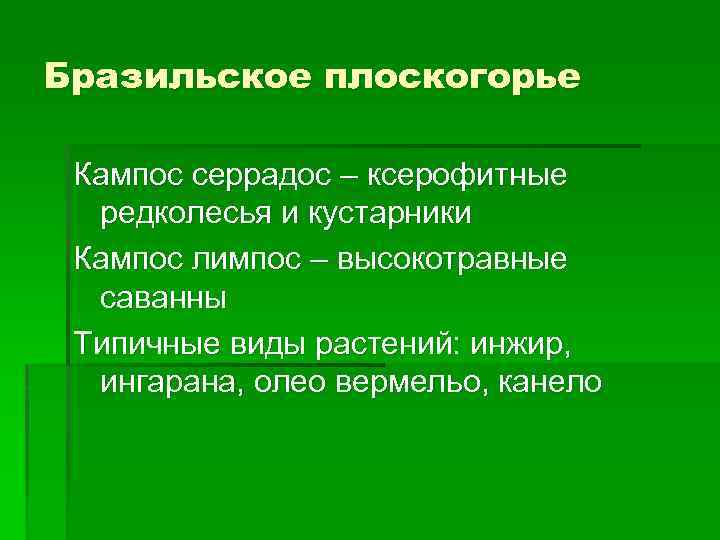 Бразильское плоскогорье

Кампос серрадос – ксерофитные редколесья и кустарники

Кампос лимпос – высокотравные саванны

Типичные виды растений: инжир, ингарана, олео вермельо, канело